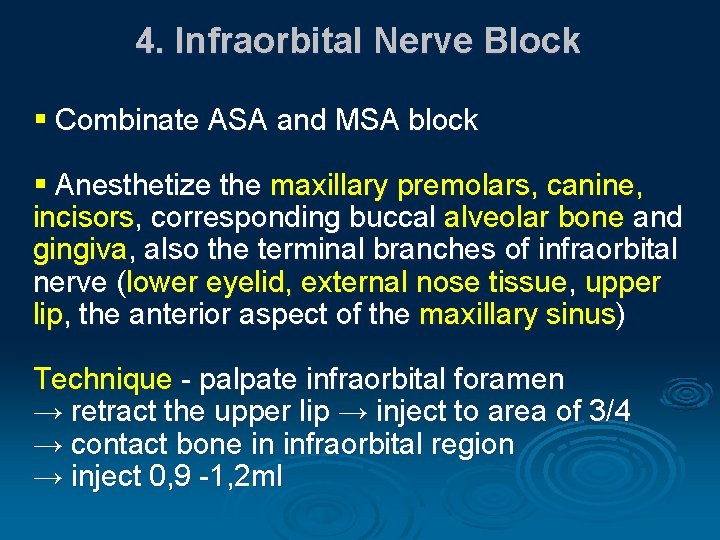 4. Infraorbital Nerve Block

▪ Combinate ASA and MSA block

▪ Anesthetize the maxillary premolars, canine, incisors, corresponding buccal alveolar bone and gingiva, also the terminal branches of infraorbital nerve (lower eyelid, external nose tissue, upper lip, the anterior aspect of the maxillary sinus)

Technique - palpate infraorbital foramen
→ retract the upper lip → inject to area of 3/4
→ contact bone in infraorbital region
→ inject 0,9 -1,2ml